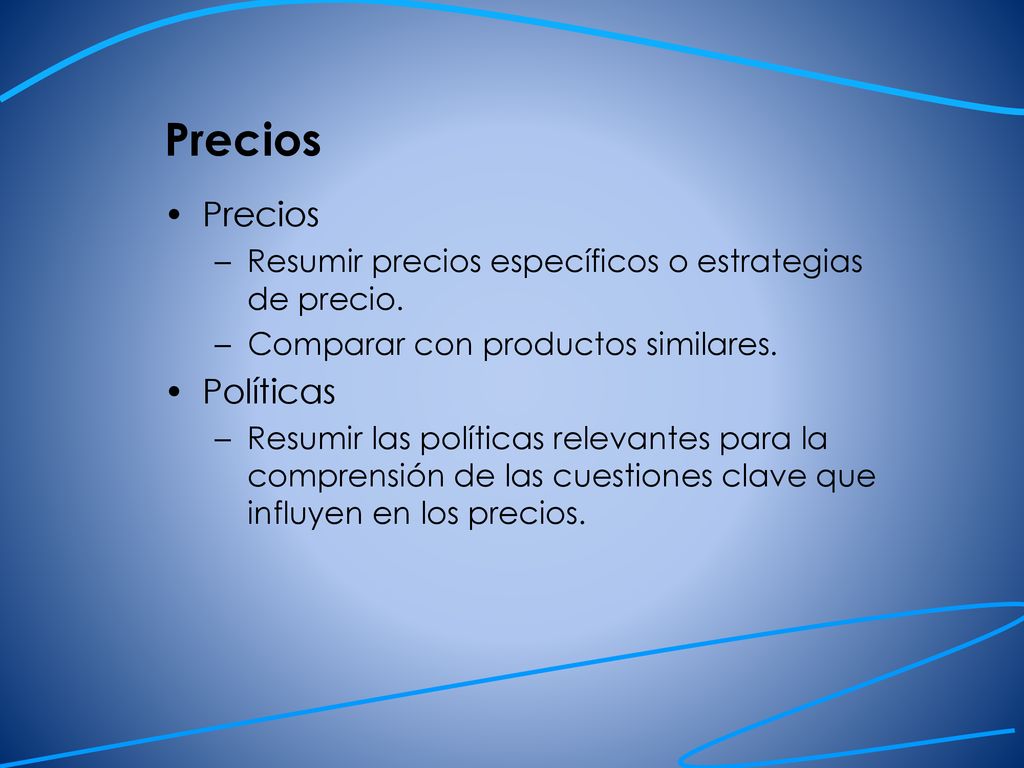 Precios

• Precios
  – Resumir precios específicos o estrategias de precio.
  – Comparar con productos similares.
• Políticas
  – Resumir las políticas relevantes para la comprensión de las cuestiones clave que influyen en los precios.